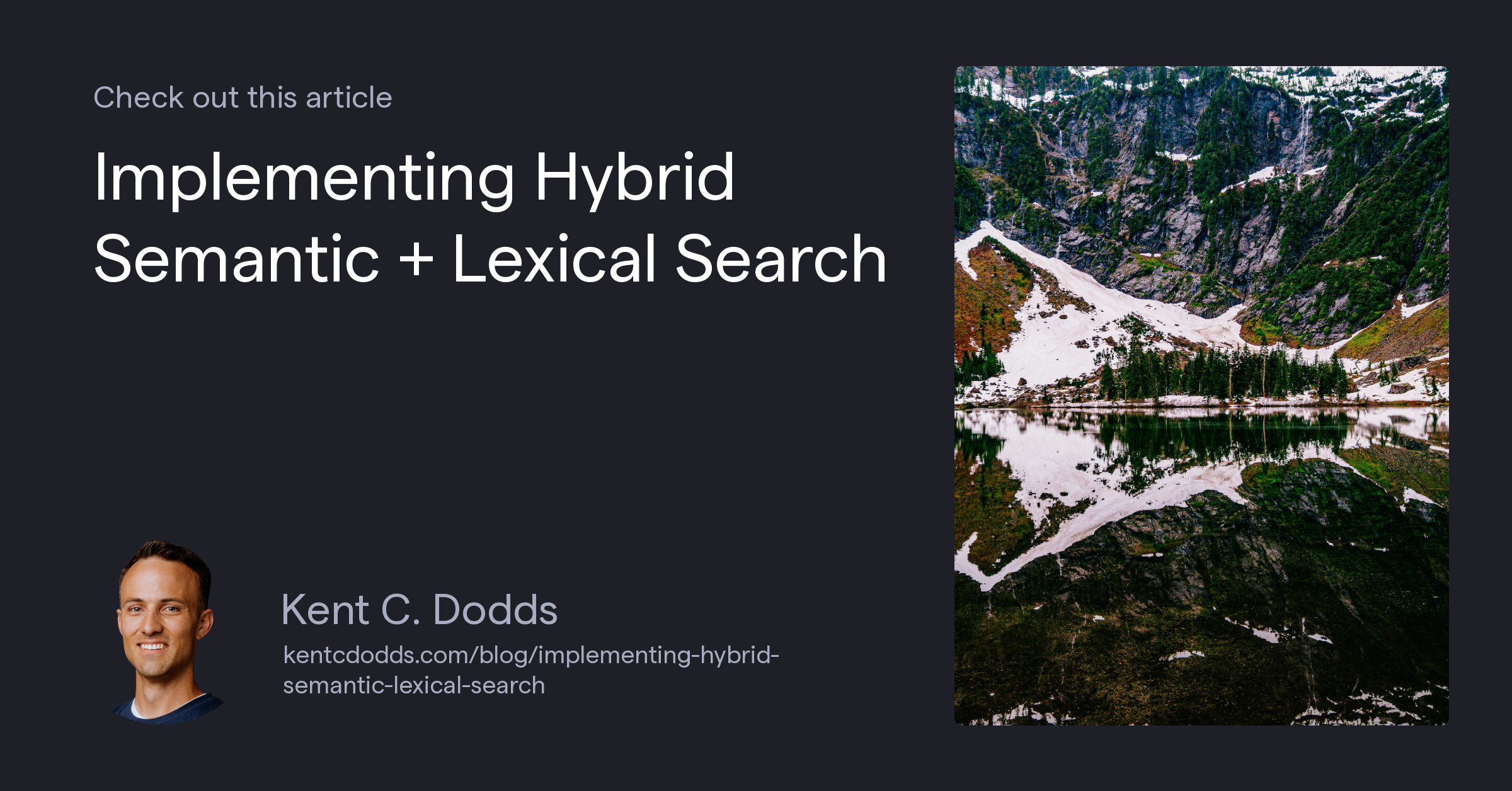 Check out this article

Implementing Hybrid Semantic + Lexical Search

Kent C. Dodds

kentcdodds.com/blog/implementing-hybrid-semantic-lexical-search